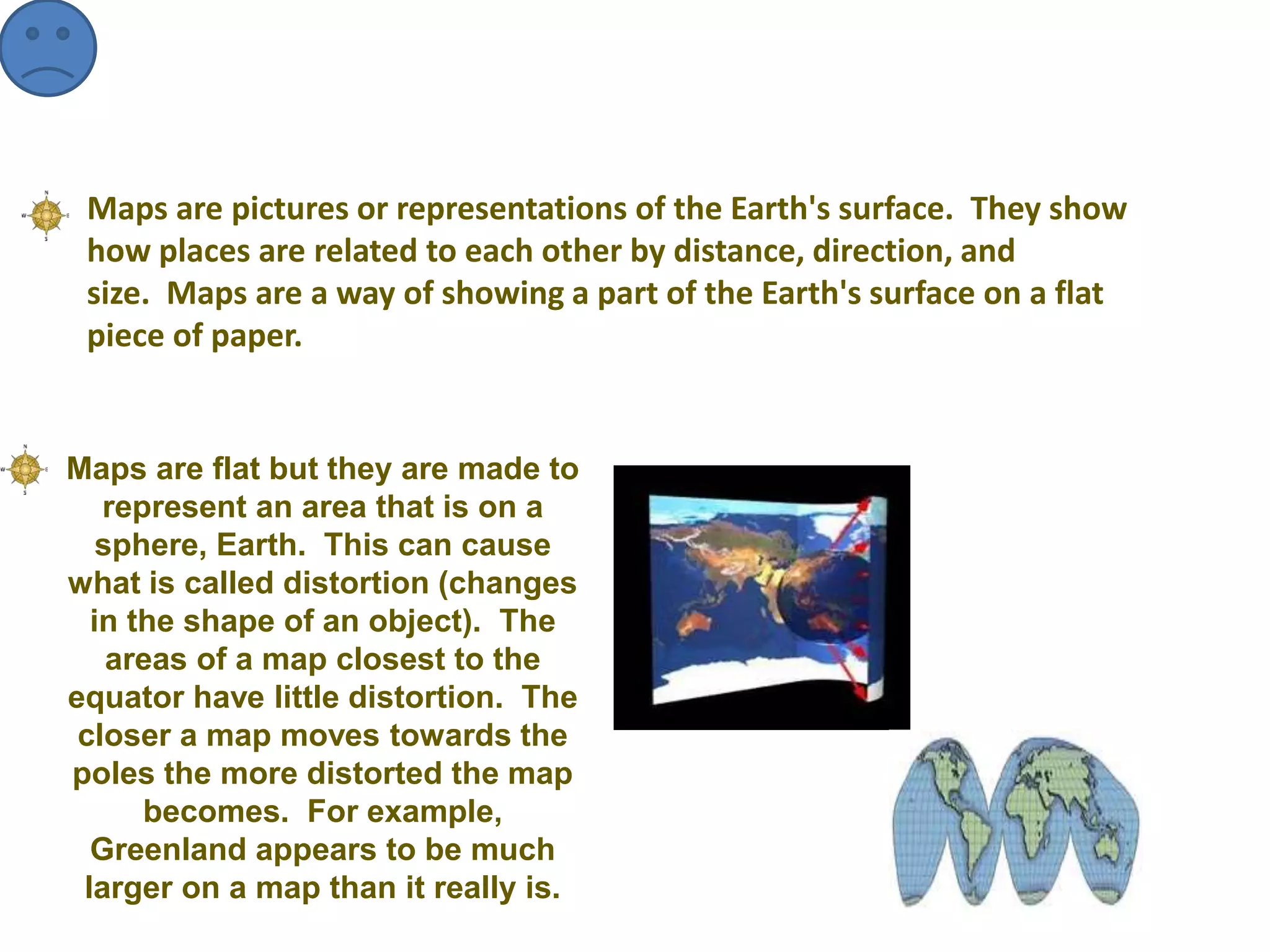 Maps are pictures or representations of the Earth's surface. They show how places are related to each other by distance, direction, and size. Maps are a way of showing a part of the Earth's surface on a flat piece of paper.

Maps are flat but they are made to represent an area that is on a sphere, Earth. This can cause what is called distortion (changes in the shape of an object). The areas of a map closest to the equator have little distortion. The closer a map moves towards the poles the more distorted the map becomes. For example, Greenland appears to be much larger on a map than it really is.